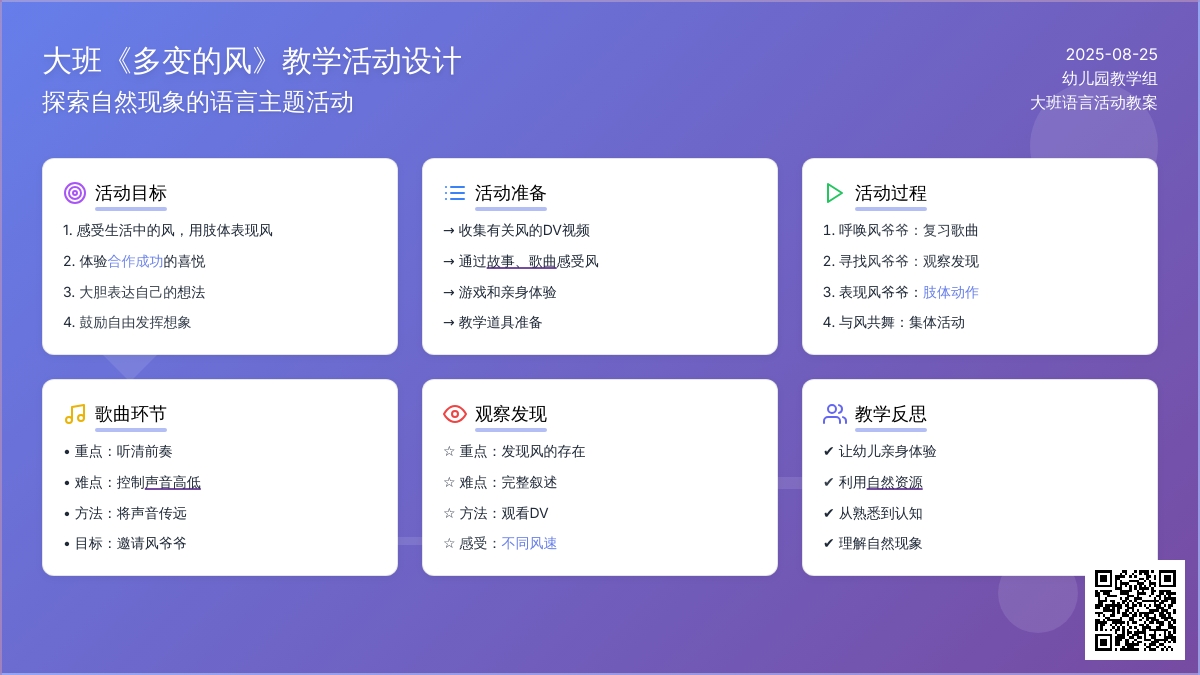 大班《多变的风》教学活动设计
探索自然现象的语言主题活动

2025-08-25
幼儿园教学组
大班语言活动教案

活动目标
1. 感受生活中的风，用肢体表现风
2. 体验合作成功的喜悦
3. 大胆表达自己的想法
4. 鼓励自由发挥想象

活动准备
→ 收集有关风的DV视频
→ 通过故事、歌曲感受风
→ 游戏和亲身体验
→ 教学道具准备

活动过程
1. 呼唤风爷爷：复习歌曲
2. 寻找风爷爷：观察发现
3. 表现风爷爷：肢体动作
4. 与风共舞：集体活动

歌曲环节
• 重点：听清前奏
• 难点：控制声音高低
• 方法：将声音传远
• 目标：邀请风爷爷

观察发现
☆ 重点：发现风的存在
☆ 难点：完整叙述
☆ 方法：观看DV
☆ 感受：不同风速

教学反思
✔ 让幼儿亲身体验
✔ 利用自然资源
✔ 从熟悉到认知
✔ 理解自然现象